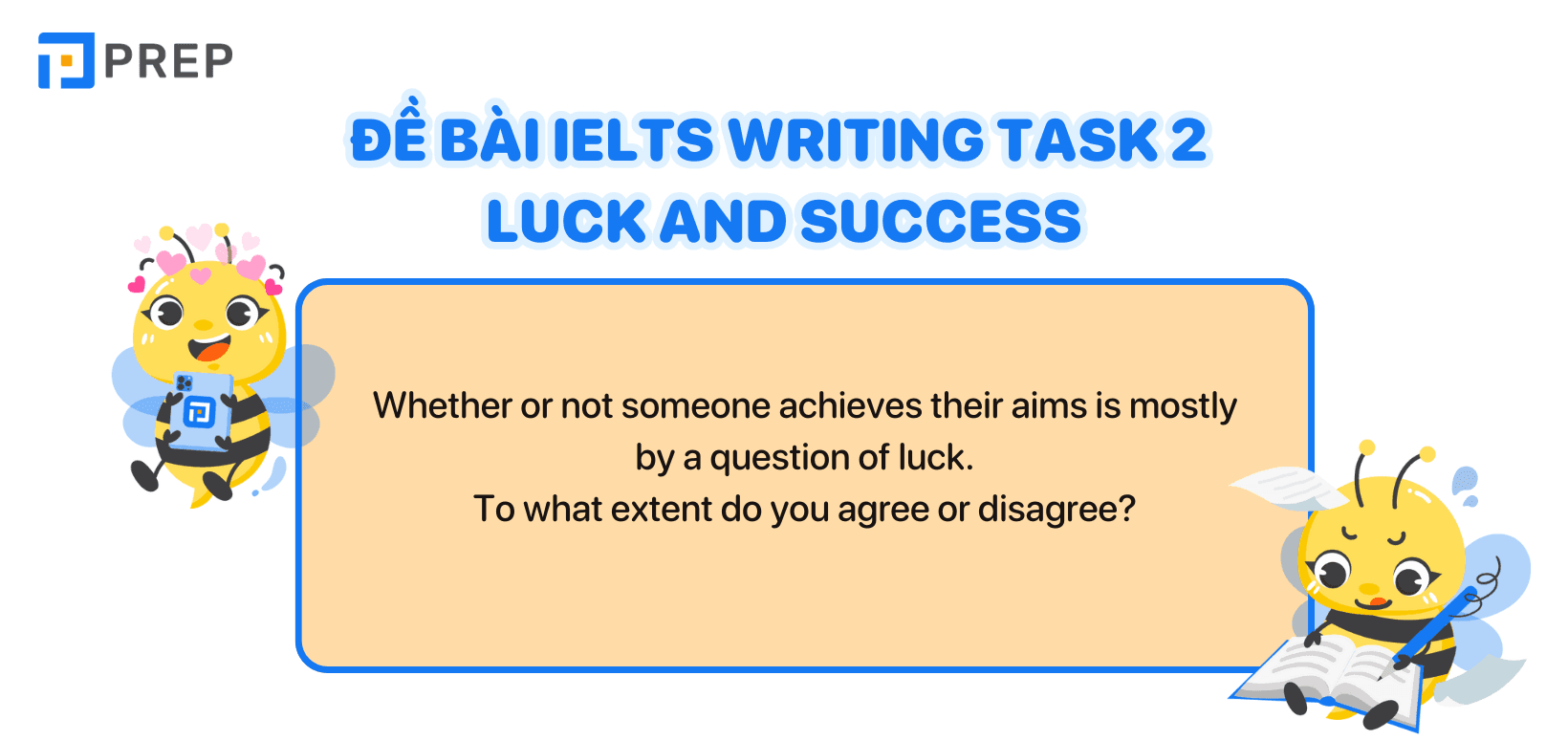 PREP

ĐỀ BÀI IELTS WRITING TASK 2
LUCK AND SUCCESS

Whether or not someone achieves their aims is mostly by a question of luck.
To what extent do you agree or disagree?